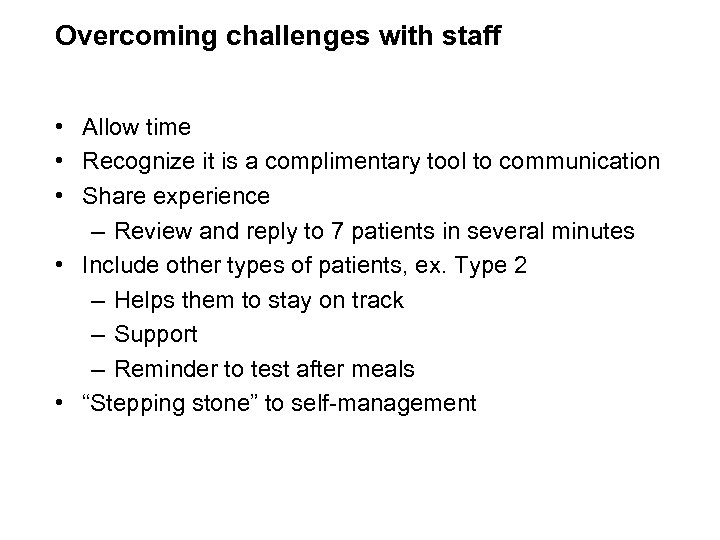 Overcoming challenges with staff

• Allow time
• Recognize it is a complimentary tool to communication
• Share experience
  – Review and reply to 7 patients in several minutes
• Include other types of patients, ex. Type 2
  – Helps them to stay on track
  – Support
  – Reminder to test after meals
• “Stepping stone” to self-management